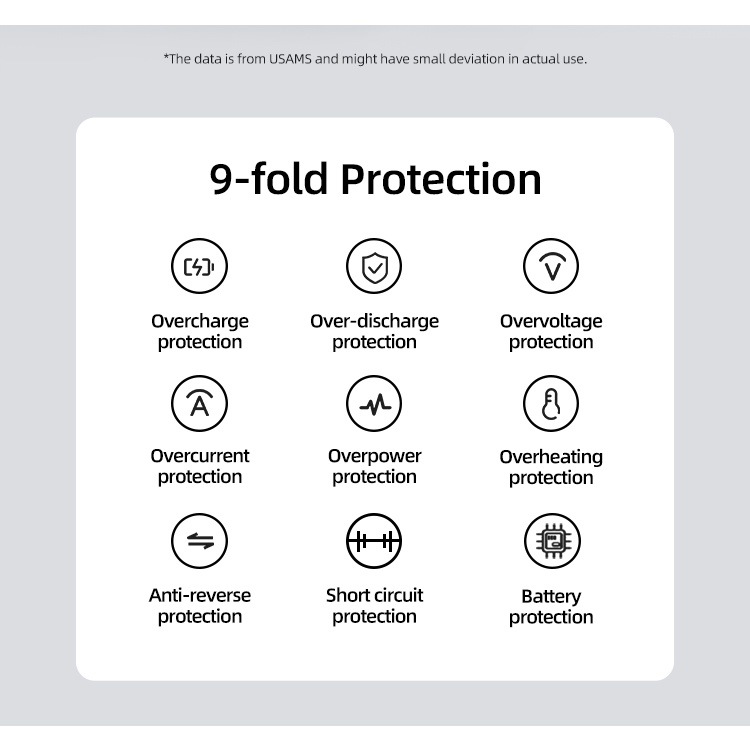 *The data is from USAMS and might have small deviation in actual use.

9-fold Protection

Overcharge protection

Over-discharge protection

Overvoltage protection

Overcurrent protection

Overpower protection

Overheating protection

Anti-reverse protection

Short circuit protection

Battery protection